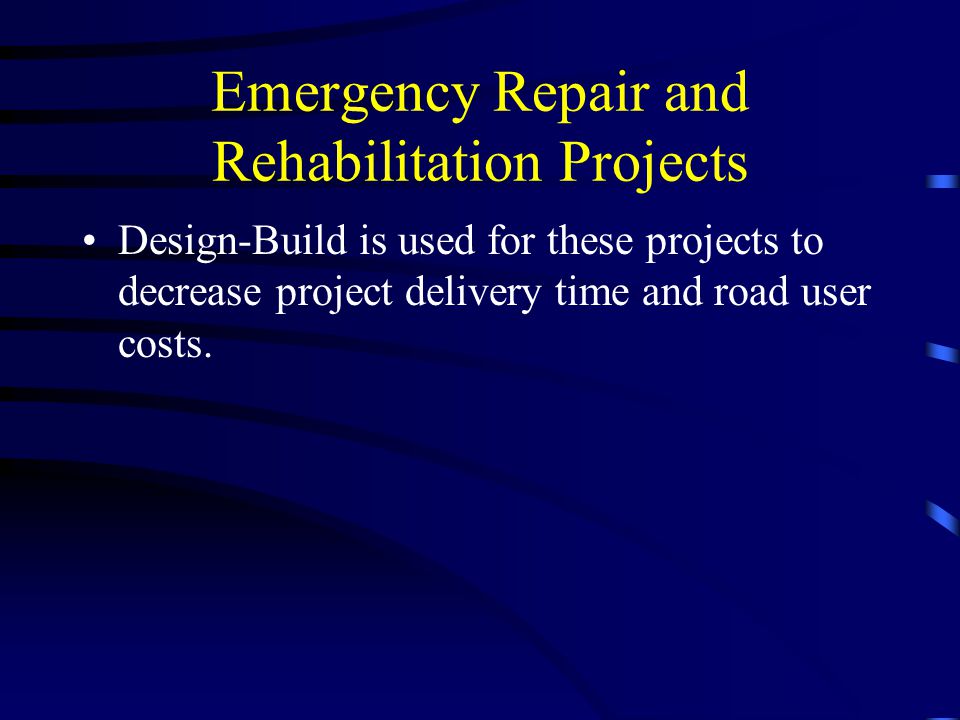 Emergency Repair and Rehabilitation Projects

• Design-Build is used for these projects to decrease project delivery time and road user costs.